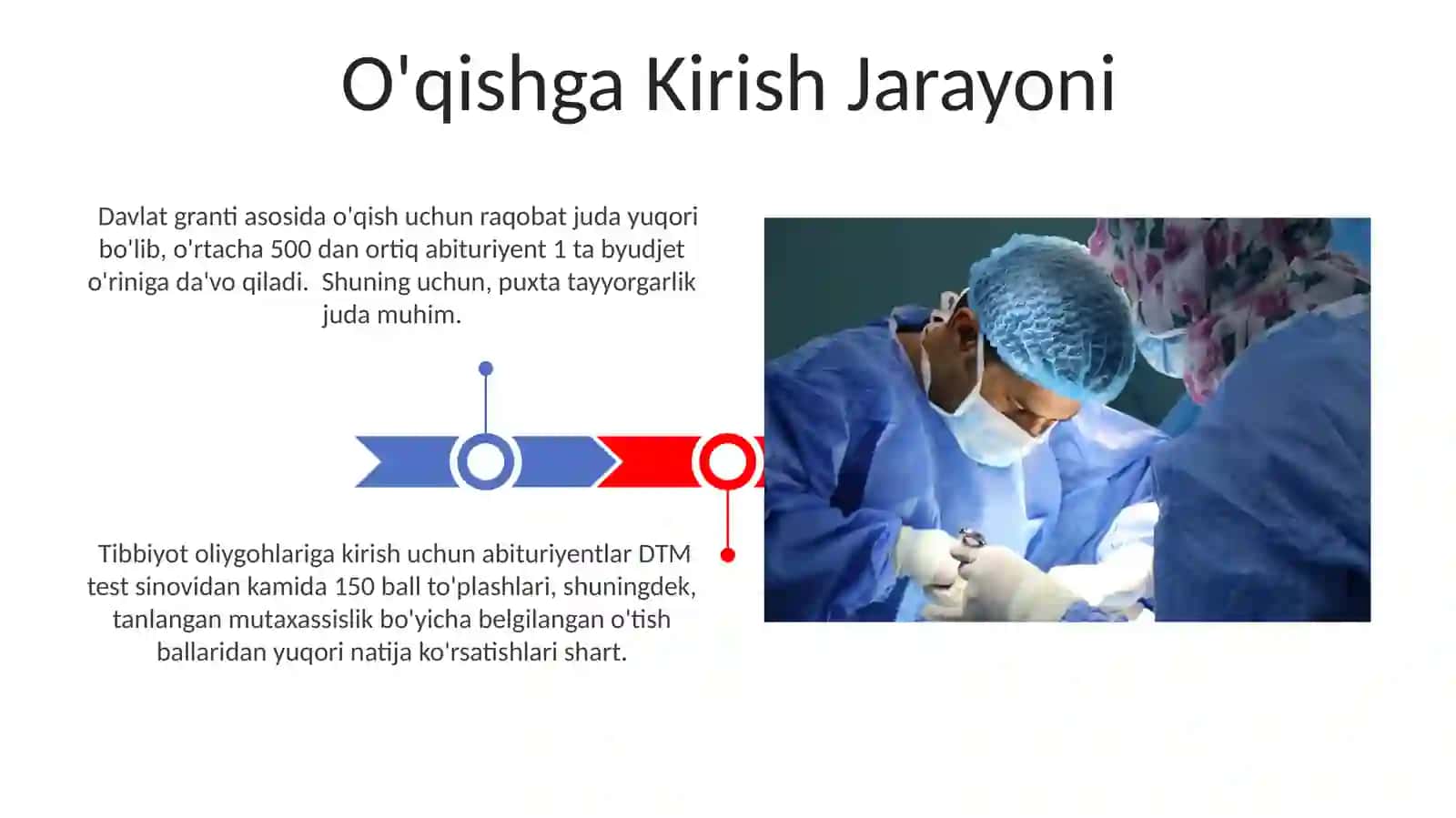 O'qishga Kirish Jarayoni

Davlat granti asosida o'qish uchun raqobat juda yuqori bo'lib, o'rtacha 500 dan ortiq abituriyent 1 ta byudjet o'riniga da'vo qiladi.  Shuning uchun, puxta tayyorgarlik juda muhim.

Tibbiyot oliygohlariga kirish uchun abituriyentlar DTM test sinovidan kamida 150 ball to'plashlari, shuningdek, tanlangan mutaxassislik bo'yicha belgilangan o'tish ballaridan yuqori natija ko'rsatishlari shart.